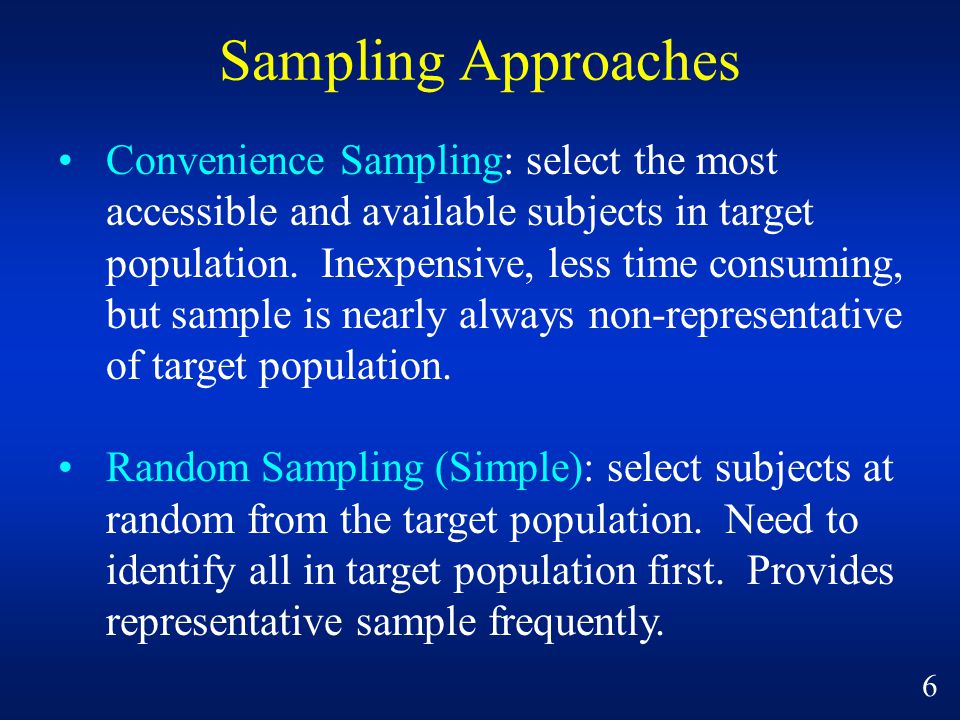 Sampling Approaches

• Convenience Sampling: select the most accessible and available subjects in target population. Inexpensive, less time consuming, but sample is nearly always non-representative of target population.

• Random Sampling (Simple): select subjects at random from the target population. Need to identify all in target population first. Provides representative sample frequently.

6